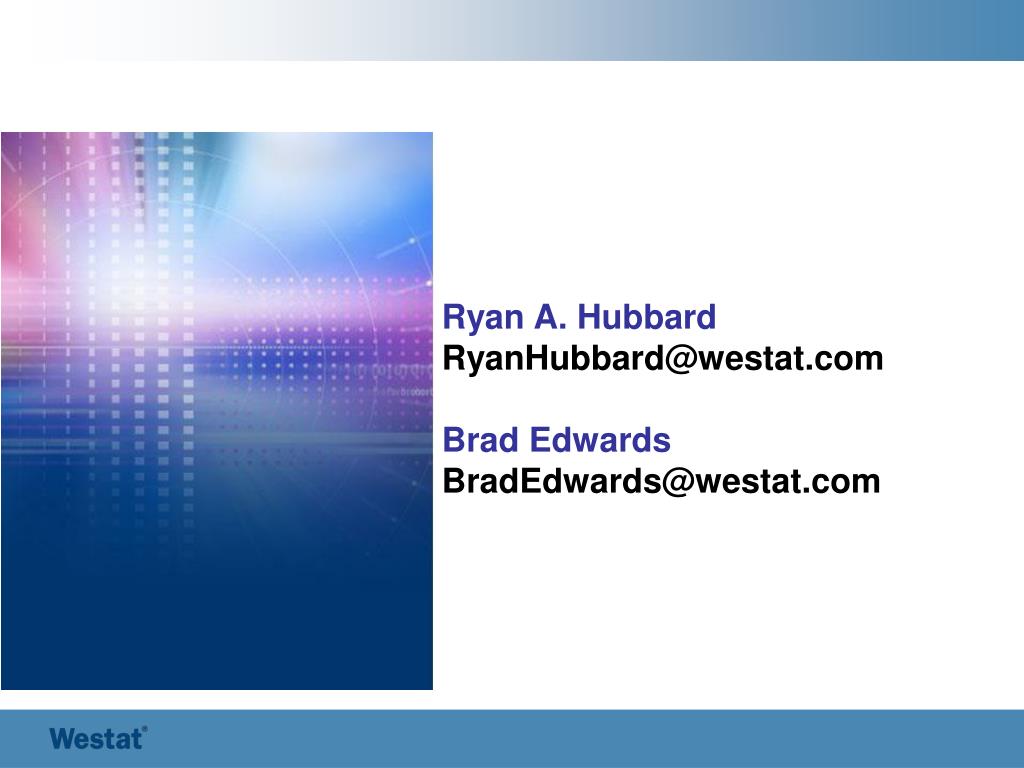 Ryan A. Hubbard
RyanHubbard@westat.com

Brad Edwards
BradEdwards@westat.com

Westat®